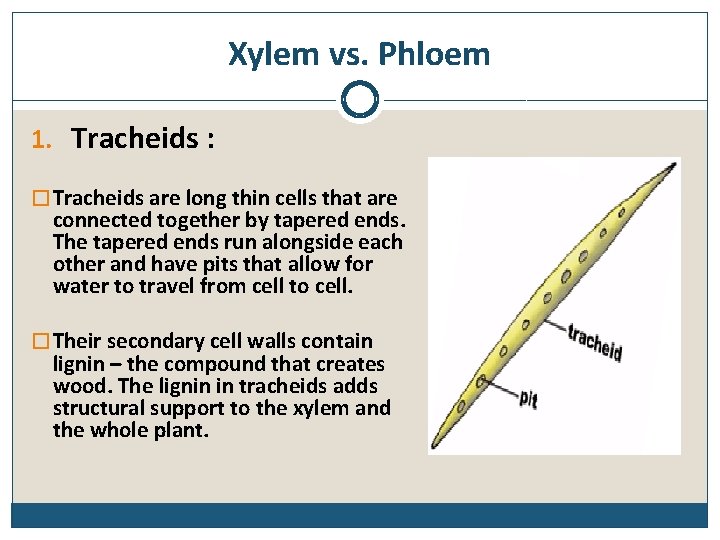 Xylem vs. Phloem

1. Tracheids :

□ Tracheids are long thin cells that are connected together by tapered ends. The tapered ends run alongside each other and have pits that allow for water to travel from cell to cell.

□ Their secondary cell walls contain lignin – the compound that creates wood. The lignin in tracheids adds structural support to the xylem and the whole plant.

tracheid

pit